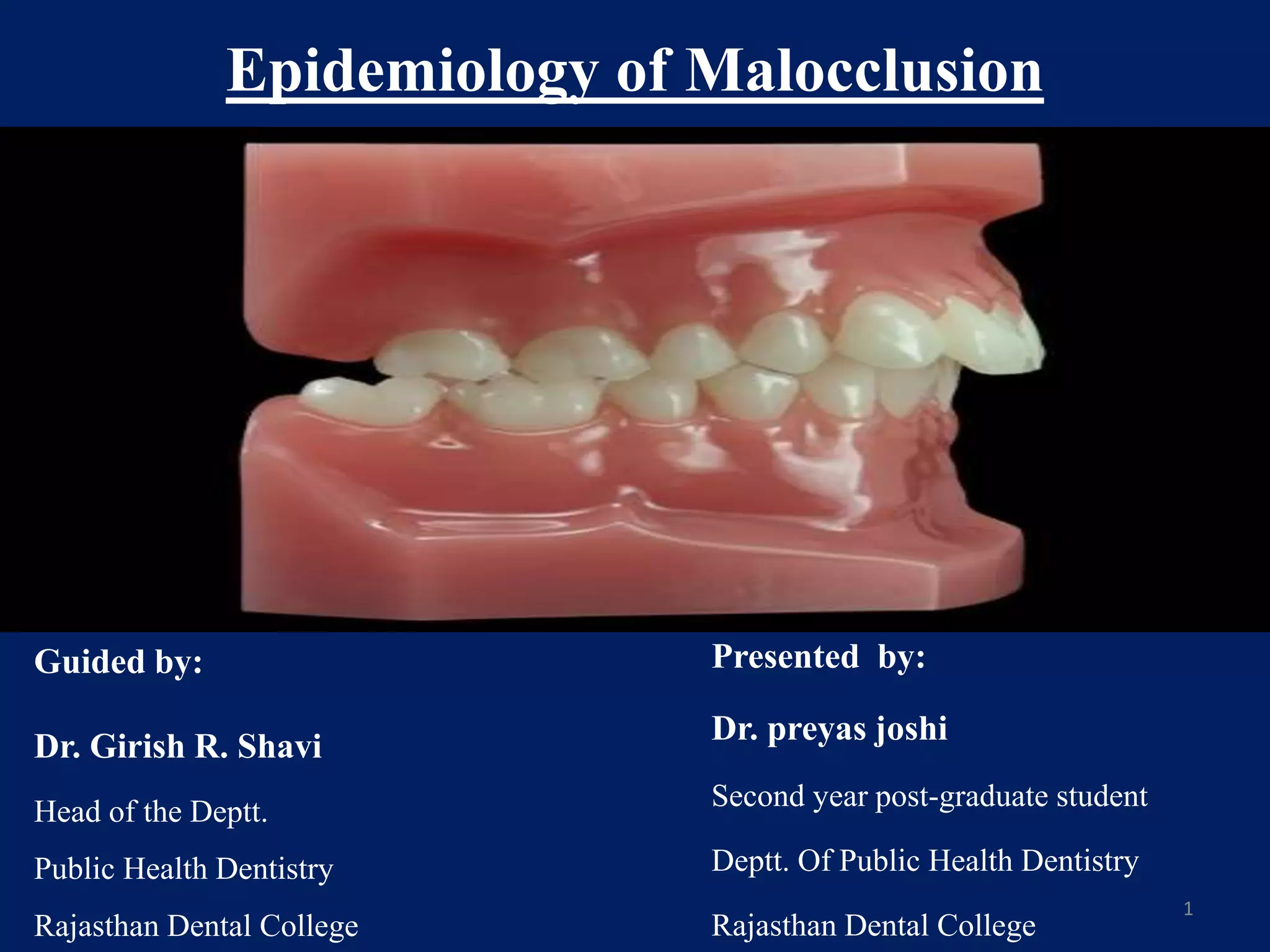 Epidemiology of Malocclusion

Guided by:

Dr. Girish R. Shavi

Head of the Deptt.

Public Health Dentistry

Rajasthan Dental College

Presented by:

Dr. preyas joshi

Second year post-graduate student

Deptt. Of Public Health Dentistry

Rajasthan Dental College

1